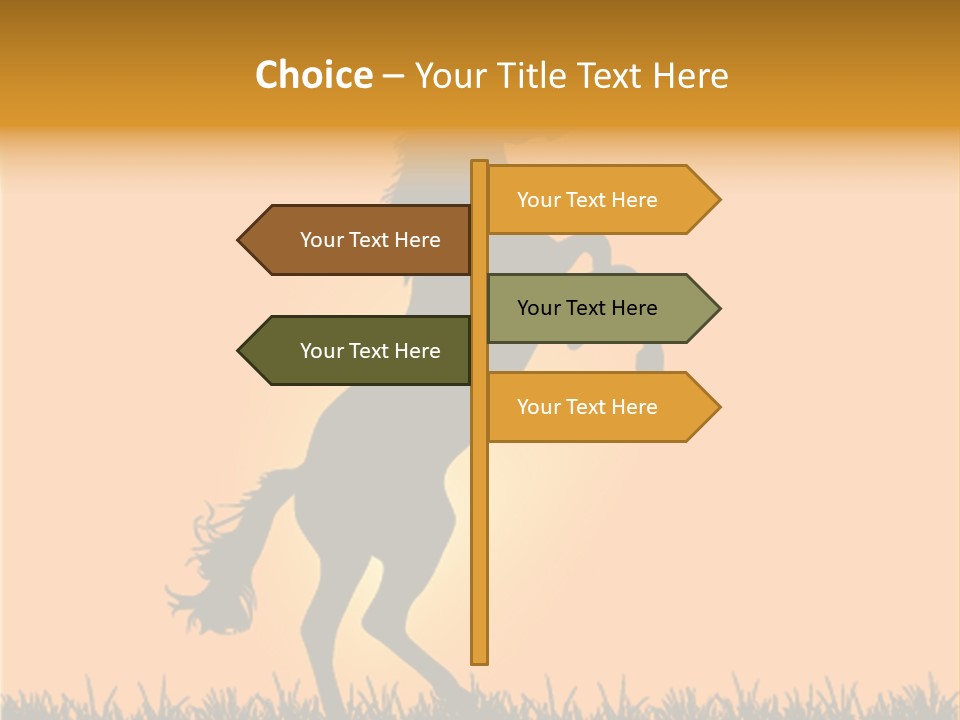 Choice – Your Title Text Here

Your Text Here

Your Text Here

Your Text Here

Your Text Here

Your Text Here